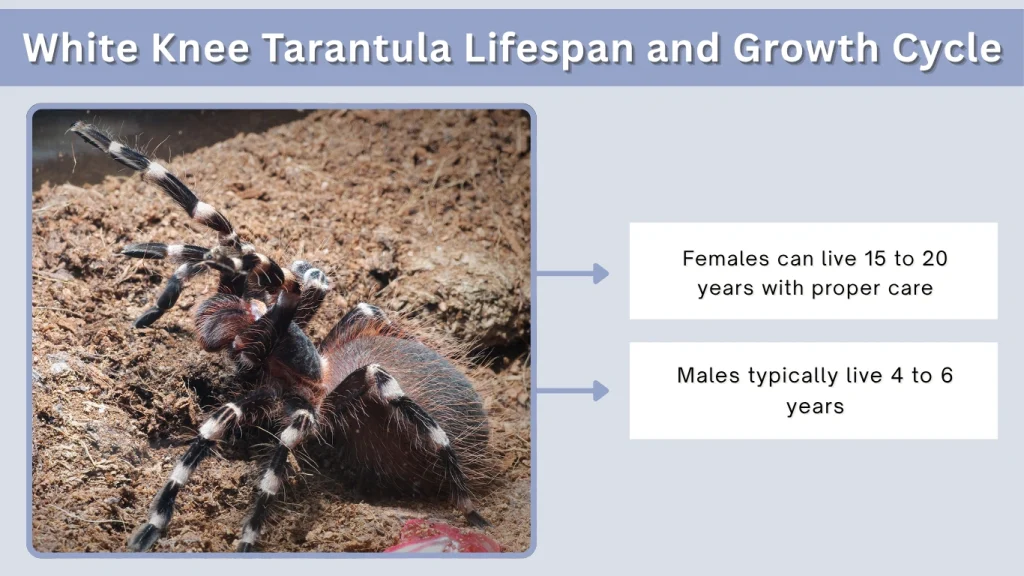 White Knee Tarantula Lifespan and Growth Cycle

Females can live 15 to 20 years with proper care

Males typically live 4 to 6 years